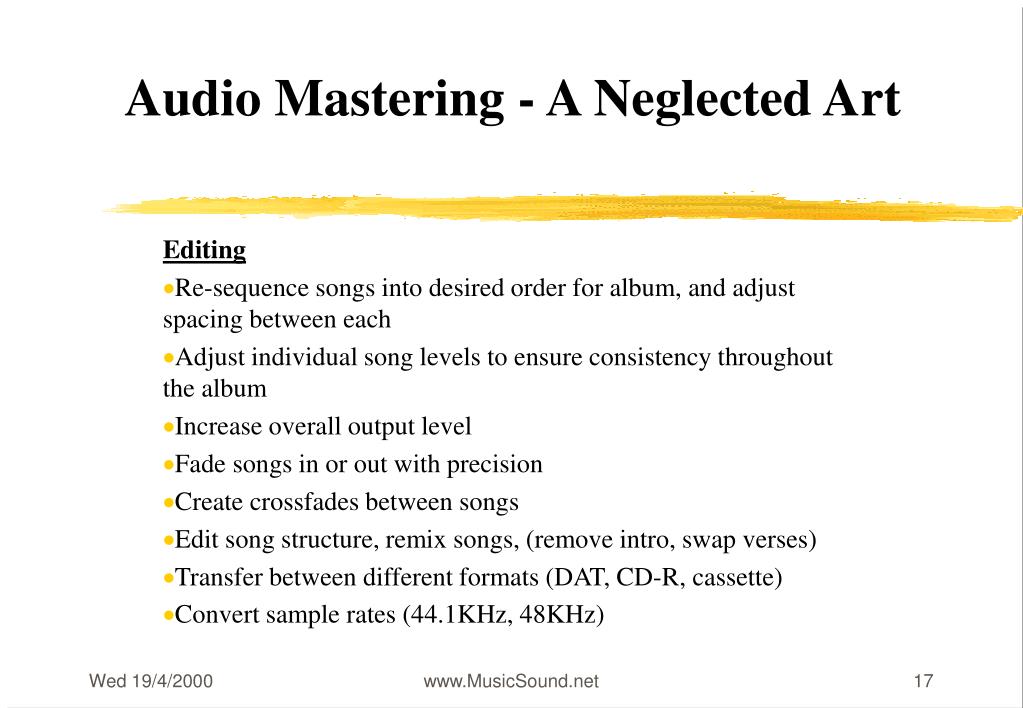 Audio Mastering - A Neglected Art

Editing

•Re-sequence songs into desired order for album, and adjust spacing between each

•Adjust individual song levels to ensure consistency throughout the album

•Increase overall output level

•Fade songs in or out with precision

•Create crossfades between songs

•Edit song structure, remix songs, (remove intro, swap verses)

•Transfer between different formats (DAT, CD-R, cassette)

•Convert sample rates (44.1KHz, 48KHz)

Wed 19/4/2000 www.MusicSound.net 17